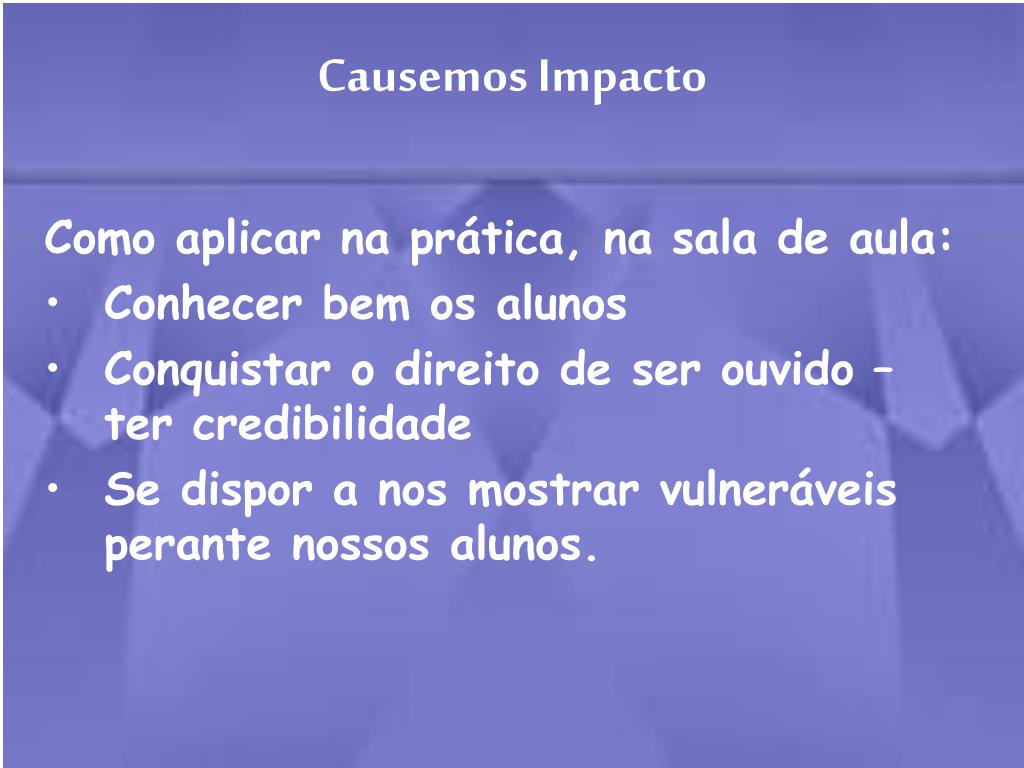 Causemos Impacto

Como aplicar na prática, na sala de aula:
• Conhecer bem os alunos
• Conquistar o direito de ser ouvido – ter credibilidade
• Se dispor a nos mostrar vulneráveis perante nossos alunos.